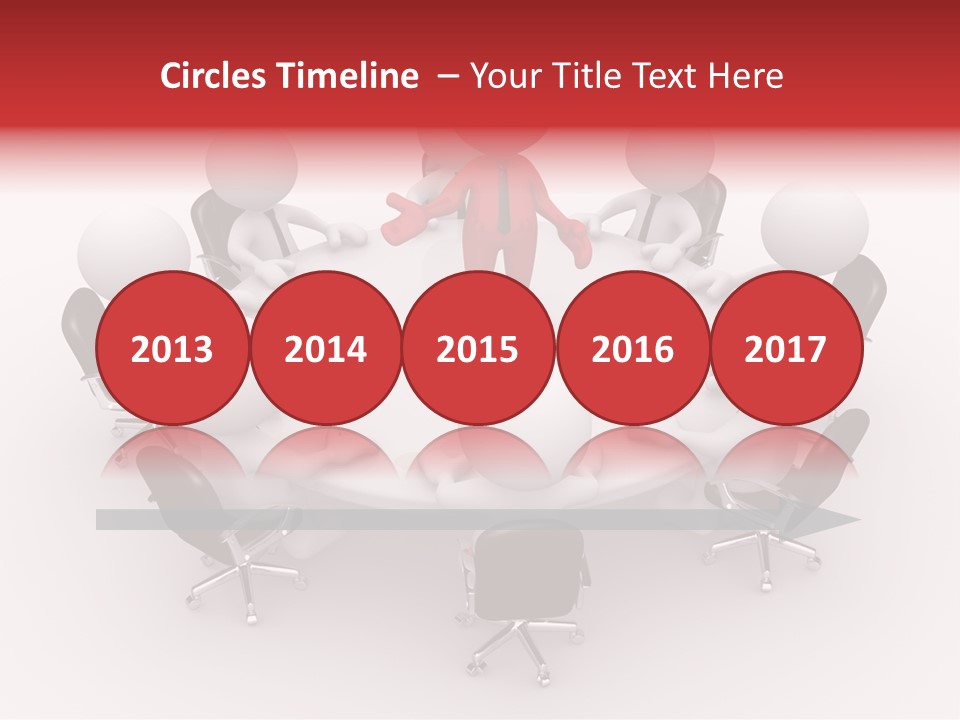 Circles Timeline – Your Title Text Here

2013

2014

2015

2016

2017